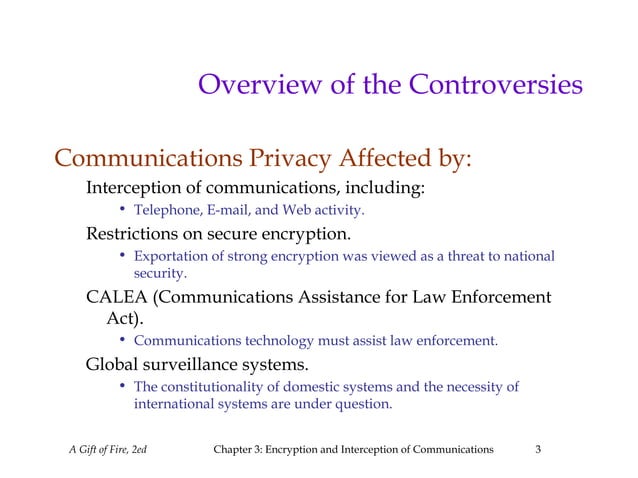 Overview of the Controversies

Communications Privacy Affected by:

Interception of communications, including:

• Telephone, E-mail, and Web activity.

Restrictions on secure encryption.

• Exportation of strong encryption was viewed as a threat to national security.

CALEA (Communications Assistance for Law Enforcement Act).

• Communications technology must assist law enforcement.

Global surveillance systems.

• The constitutionality of domestic systems and the necessity of international systems are under question.

A Gift of Fire, 2ed

Chapter 3: Encryption and Interception of Communications

3